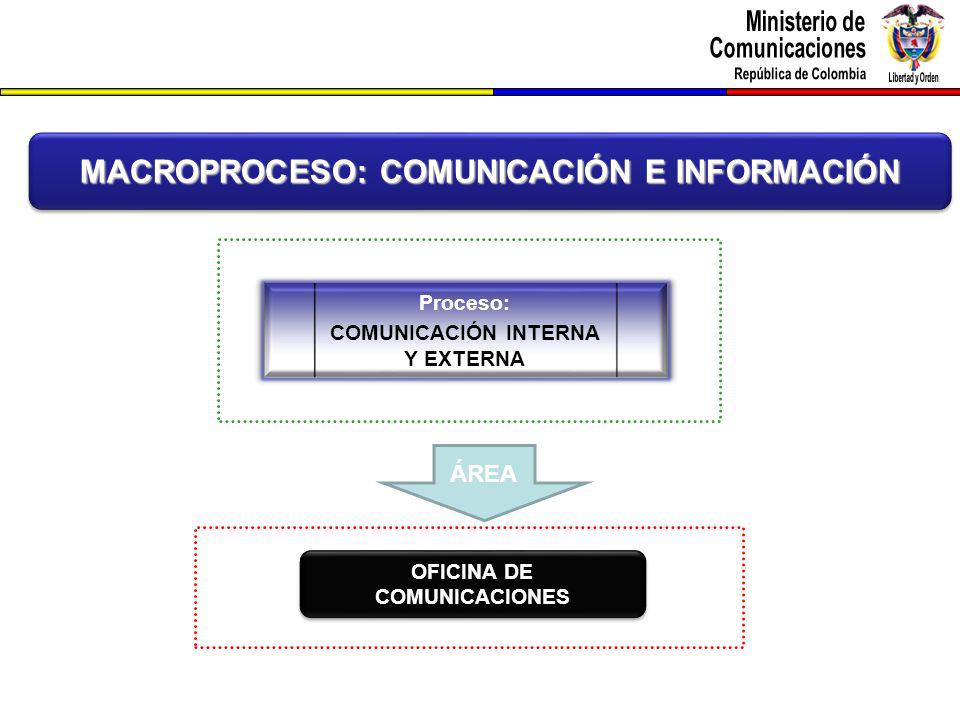 Ministerio de Comunicaciones
República de Colombia
Libertad y Orden

MACROPROCESO: COMUNICACIÓN E INFORMACIÓN

Proceso:
COMUNICACIÓN INTERNA Y EXTERNA

ÁREA

OFICINA DE COMUNICACIONES